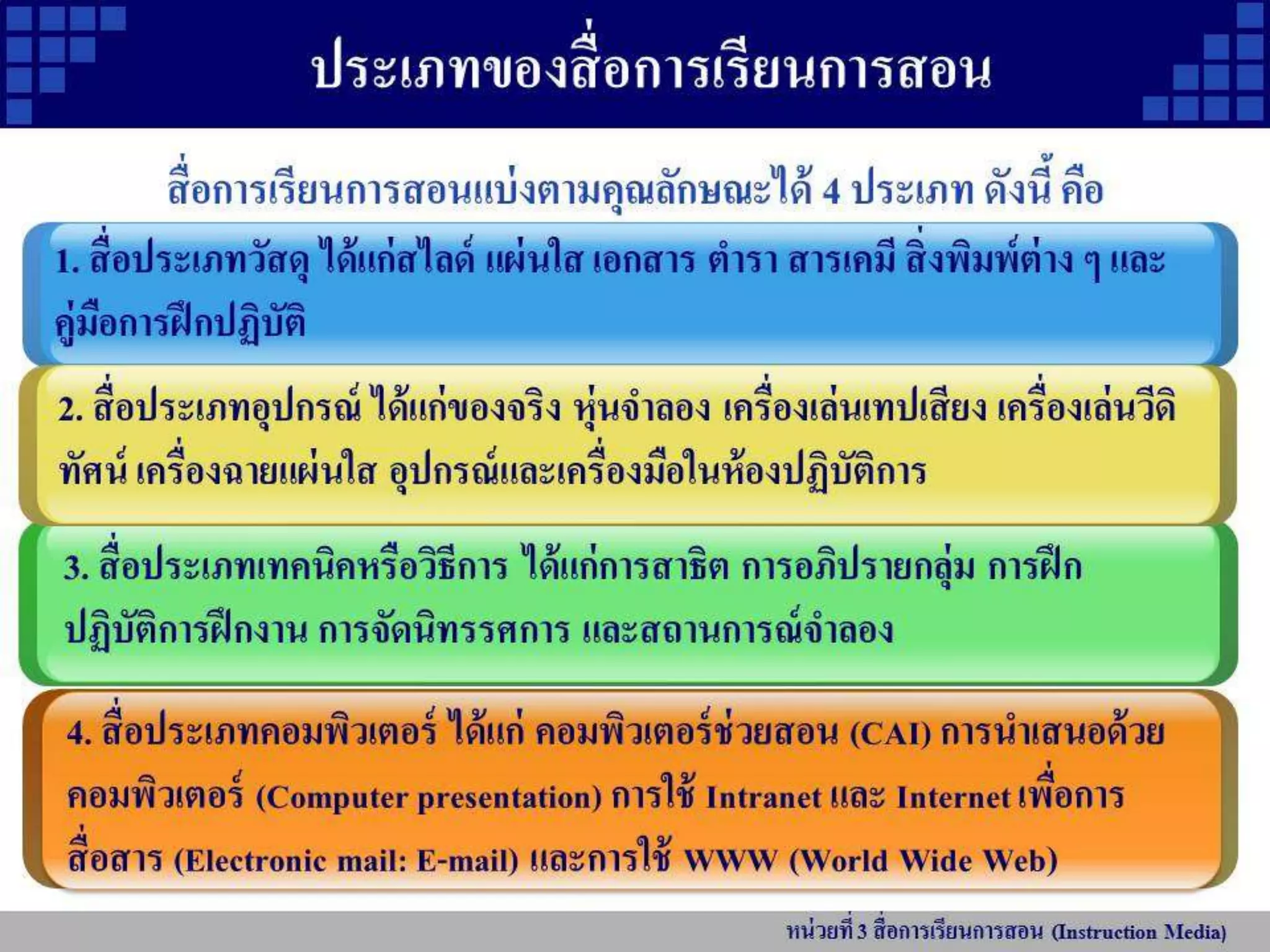 ประเภทของสื่อการเรียนการสอน

สื่อการเรียนการสอนแบ่งตามคุณลักษณะได้ 4 ประเภท ดังนี้ คือ

1. สื่อประเภทวัสดุ ได้แก่สไลด์ แผ่นใส เอกสาร ตำรา สารเคมี สิ่งพิมพ์ต่าง ๆ และคู่มือการฝึกปฏิบัติ

2. สื่อประเภทอุปกรณ์ ได้แก่ของจริง หุ่นจำลอง เครื่องเล่นเทปเสียง เครื่องเล่นวีดิทัศน์ เครื่องฉายแผ่นใส อุปกรณ์และเครื่องมือในห้องปฏิบัติการ

3. สื่อประเภทเทคนิคหรือวิธีการ ได้แก่การสาธิต การอภิปรายกลุ่ม การฝึกปฏิบัติการฝึกงาน การจัดนิทรรศการ และสถานการณ์จำลอง

4. สื่อประเภทคอมพิวเตอร์ ได้แก่ คอมพิวเตอร์ช่วยสอน (CAI) การนำเสนอด้วยคอมพิวเตอร์ (Computer presentation) การใช้ Intranet และ Internet เพื่อการสื่อสาร (Electronic mail: E-mail) และการใช้ WWW (World Wide Web)

หน่วยที่ 3 สื่อการเรียนการสอน (Instruction Media)